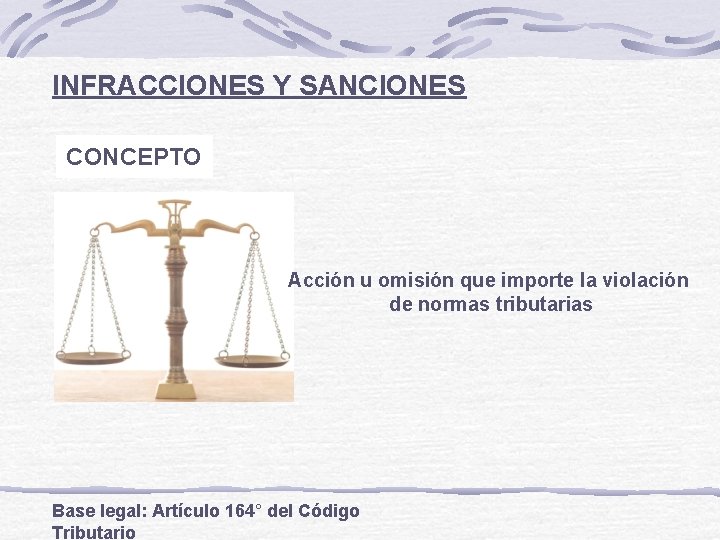 INFRACCIONES Y SANCIONES

CONCEPTO

Acción u omisión que importe la violación de normas tributarias

Base legal: Artículo 164° del Código Tributario